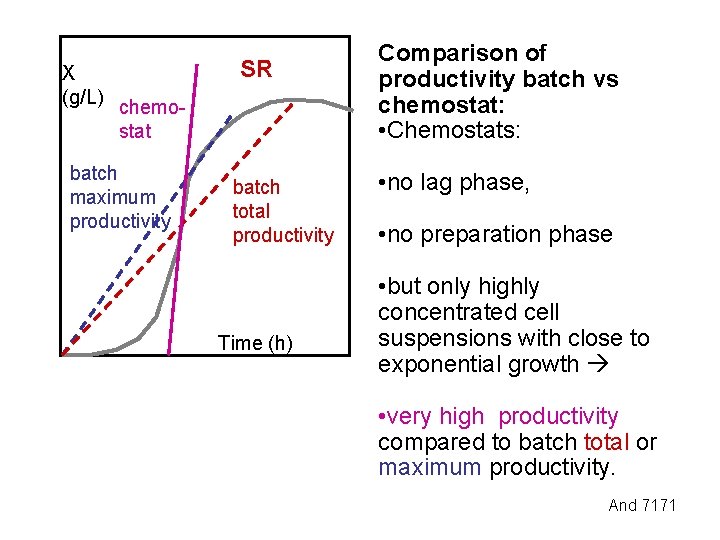 X
(g/L)

SR

chemostat

batch maximum productivity

batch total productivity

Time (h)

Comparison of productivity batch vs chemostat:
•Chemostats:

•no lag phase,

•no preparation phase

•but only highly concentrated cell suspensions with close to exponential growth →

•very high productivity compared to batch total or maximum productivity.

And 7171